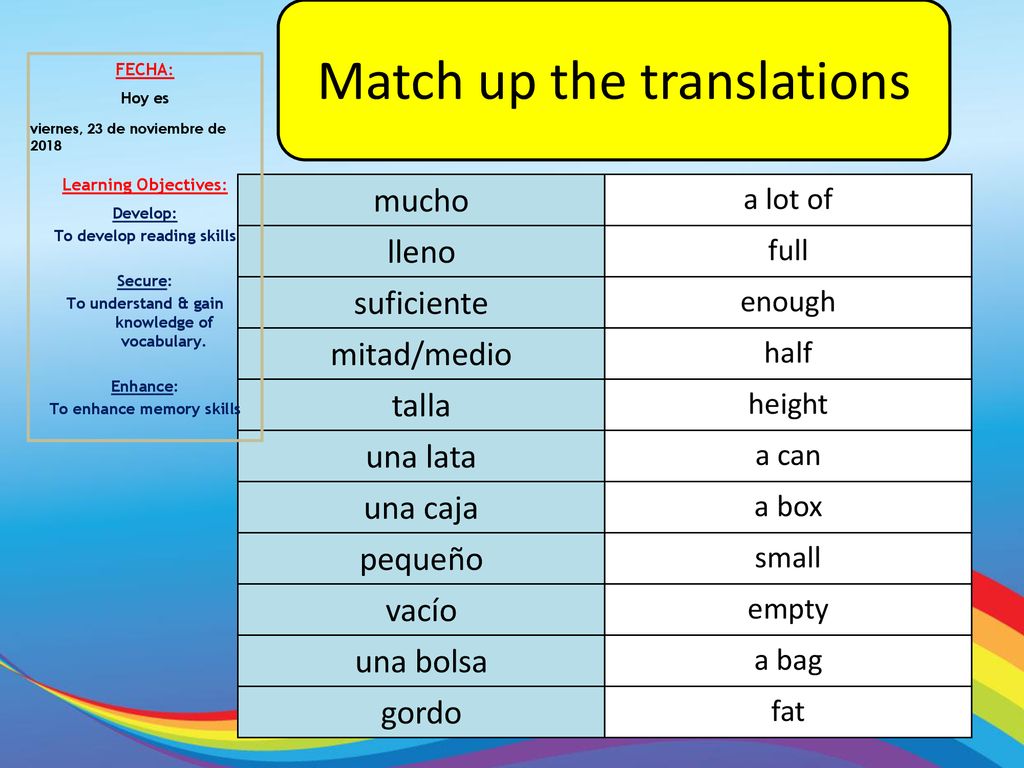 FECHA:
Hoy es
viernes, 23 de noviembre de 2018

Learning Objectives:
Develop:
To develop reading skills

Secure:
To understand & gain knowledge of vocabulary.

Enhance:
To enhance memory skills

Match up the translations

| mucho | a lot of |
|---|---|
| lleno | full |
| suficiente | enough |
| mitad/medio | half |
| talla | height |
| una lata | a can |
| una caja | a box |
| pequeño | small |
| vacío | empty |
| una bolsa | a bag |
| gordo | fat |